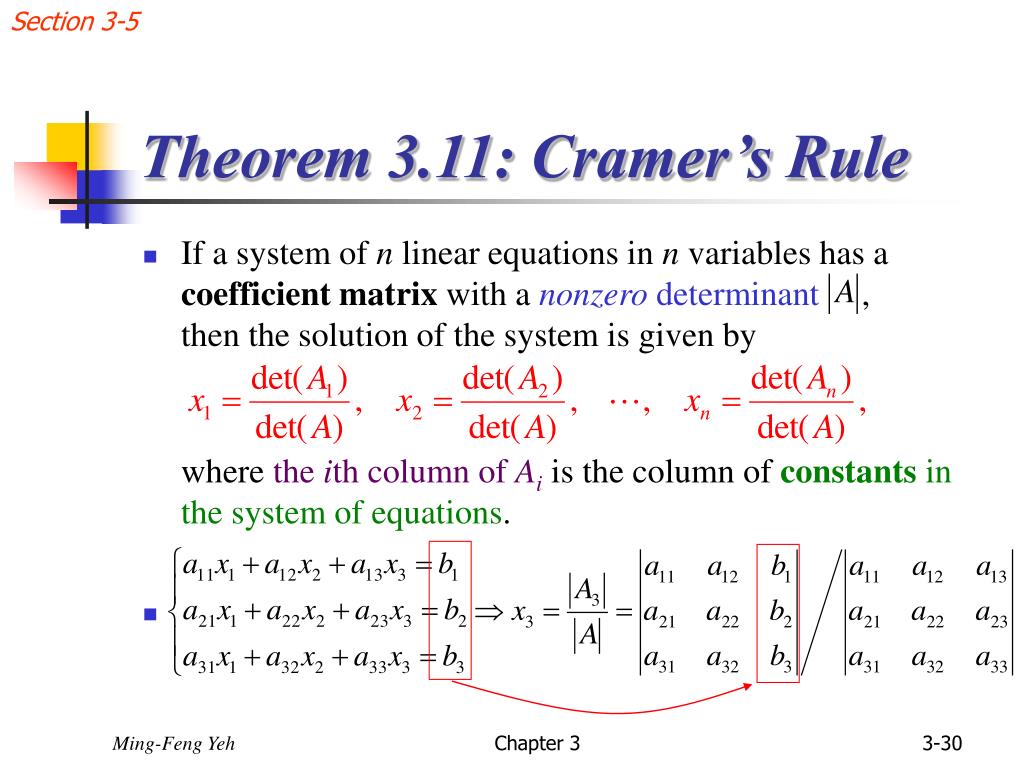 Section 3-5

Theorem 3.11: Cramer's Rule

If a system of $n$ linear equations in $n$ variables has a **coefficient matrix** with a *nonzero* determinant $|A|$, then the solution of the system is given by

$x_1 = \frac{\det(A_1)}{\det(A)}, \quad x_2 = \frac{\det(A_2)}{\det(A)}, \quad \cdots, \quad x_n = \frac{\det(A_n)}{\det(A)},$

where the $i$th column of $A_i$ is the column of **constants** in the system of equations.

$\begin{cases} a_{11}x_1 + a_{12}x_2 + a_{13}x_3 = b_1 \\ a_{21}x_1 + a_{22}x_2 + a_{23}x_3 = b_2 \\ a_{31}x_1 + a_{32}x_2 + a_{33}x_3 = b_3 \end{cases} \Rightarrow x_3 = \frac{|A_3|}{|A|} = \begin{vmatrix} a_{11} & a_{12} & b_1 \\ a_{21} & a_{22} & b_2 \\ a_{31} & a_{32} & b_3 \end{vmatrix} \Big/ \begin{vmatrix} a_{11} & a_{12} & a_{13} \\ a_{21} & a_{22} & a_{23} \\ a_{31} & a_{32} & a_{33} \end{vmatrix}$

Ming-Feng Yeh

Chapter 3

3-30